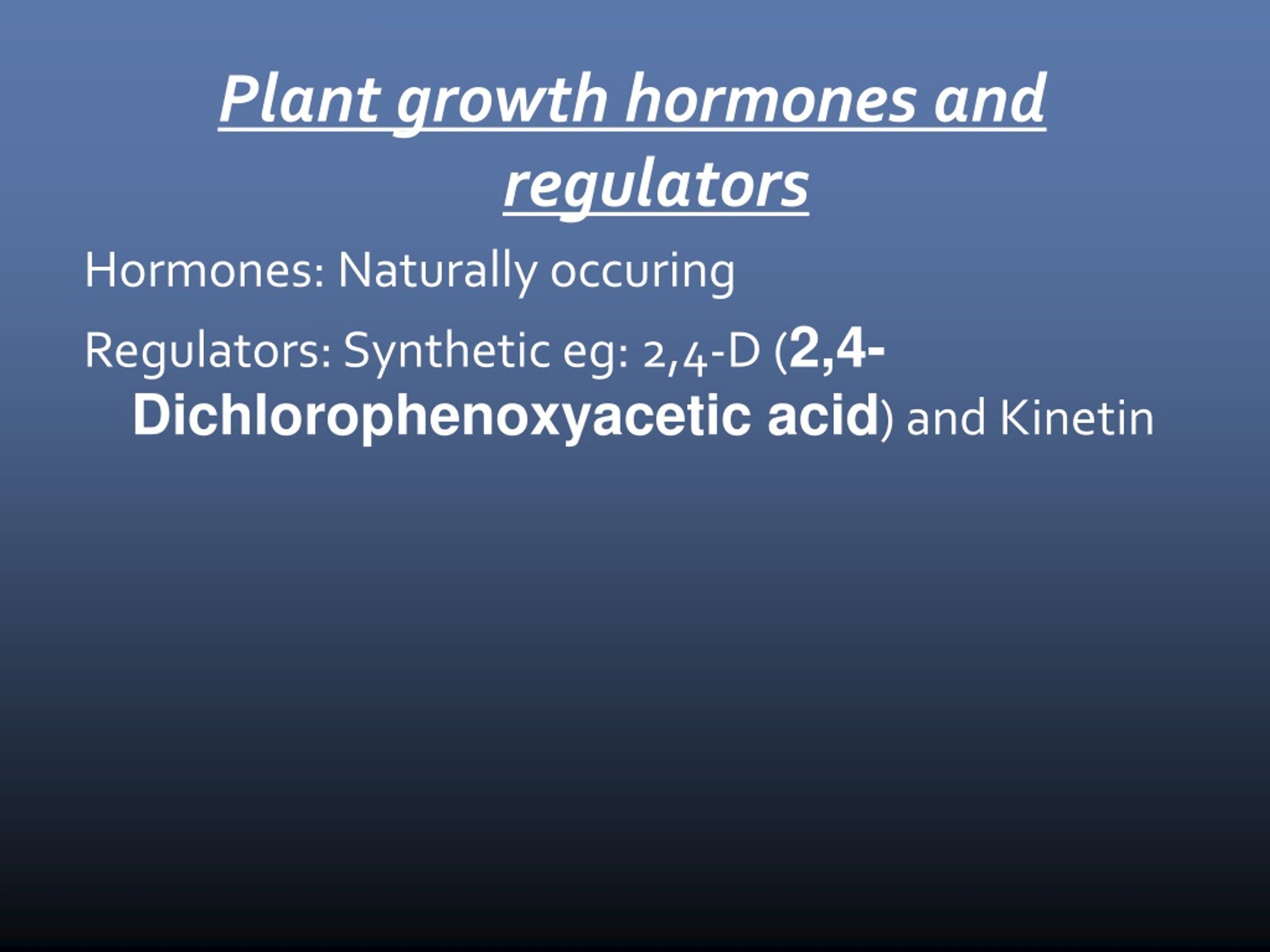 Plant growth hormones and regulators

Hormones: Naturally occuring

Regulators: Synthetic eg: 2,4-D (2,4-Dichlorophenoxyacetic acid) and Kinetin